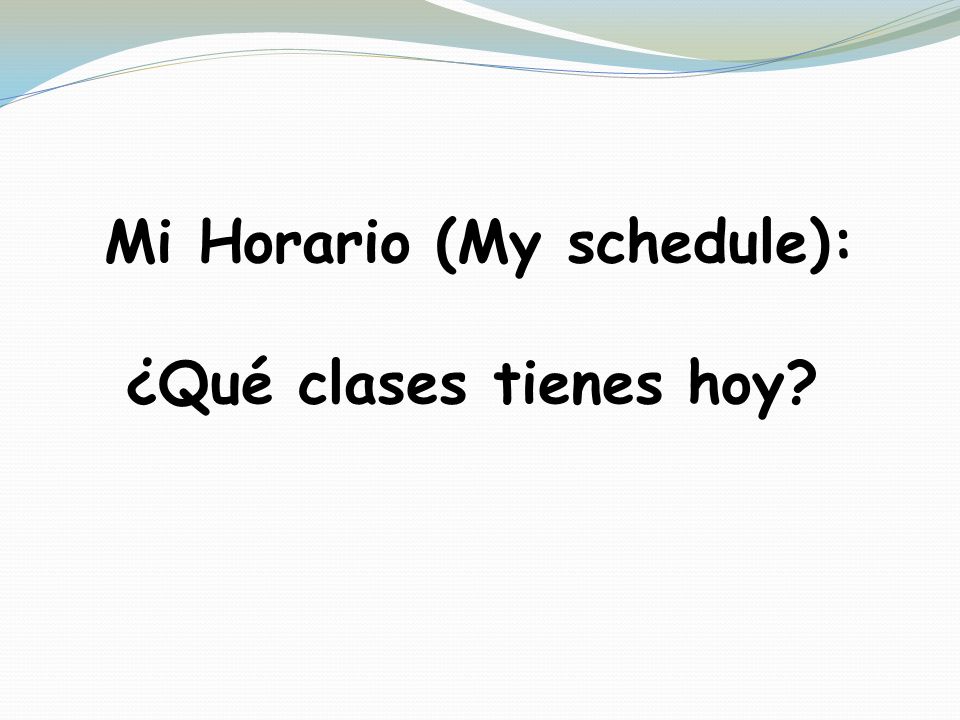 Mi Horario (My schedule):

¿Qué clases tienes hoy?